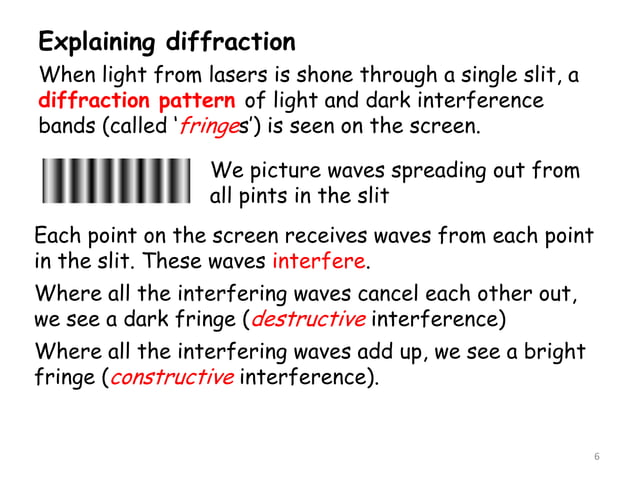 Explaining diffraction

When light from lasers is shone through a single slit, a diffraction pattern of light and dark interference bands (called 'fringes') is seen on the screen.

We picture waves spreading out from all pints in the slit

Each point on the screen receives waves from each point in the slit. These waves interfere.

Where all the interfering waves cancel each other out, we see a dark fringe (destructive interference)

Where all the interfering waves add up, we see a bright fringe (constructive interference).

6